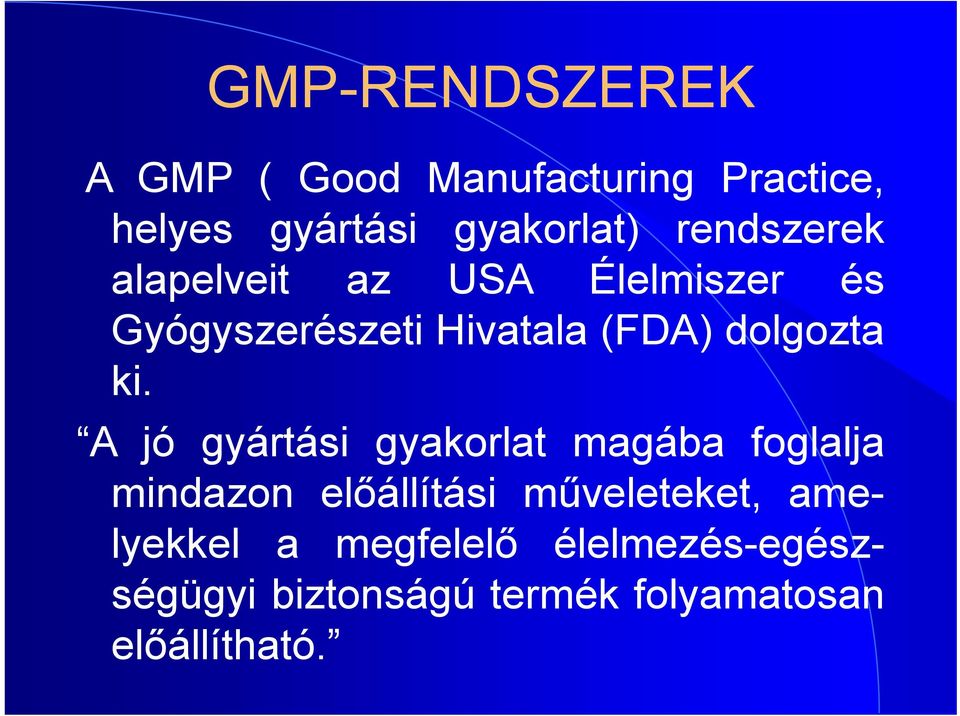 GMP-RENDSZEREK

A GMP ( Good Manufacturing Practice, helyes gyártási gyakorlat) rendszerek alapelveit az USA Élelmiszer és Gyógyszerészeti Hivatala (FDA) dolgozta ki.

“A jó gyártási gyakorlat magába foglalja mindazon előállítási műveleteket, amelyekkel a megfelelő élelmezés-egészségügyi biztonságú termék folyamatosan előállítható.”